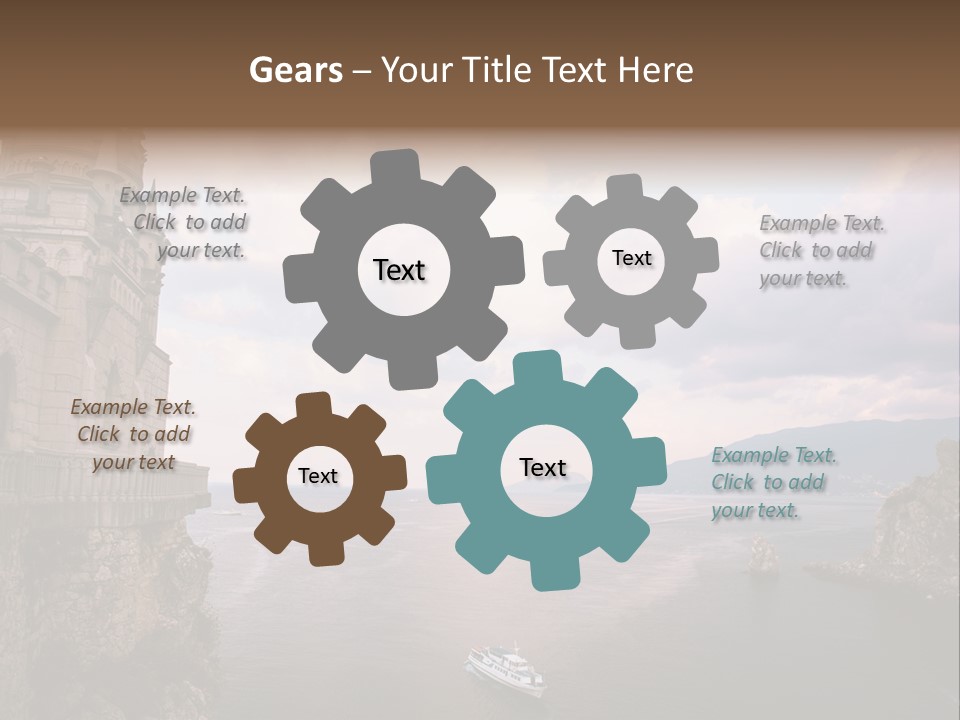 Gears – Your Title Text Here

Example Text. Click to add your text.

Text

Text

Example Text. Click to add your text.

Example Text. Click to add your text

Text

Text

Example Text. Click to add your text.